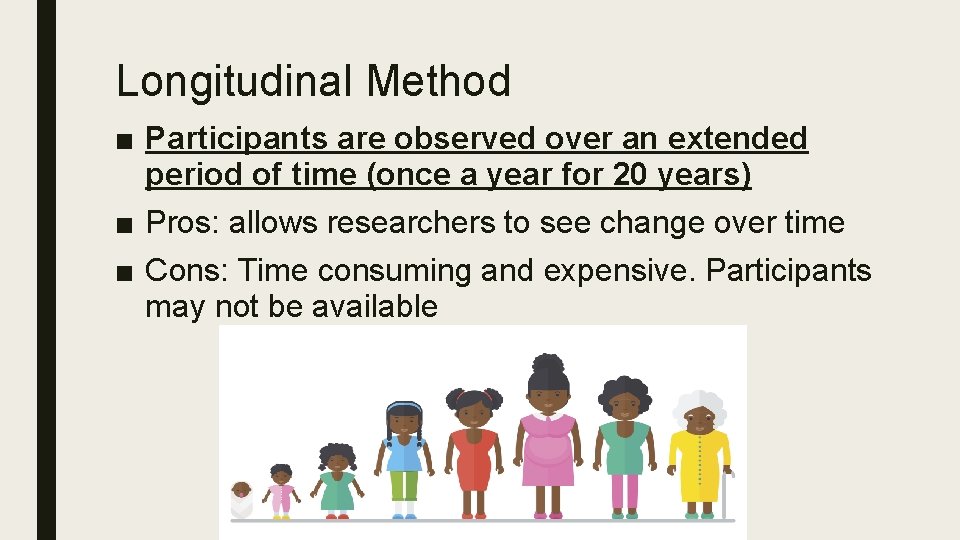 Longitudinal Method

■ Participants are observed over an extended period of time (once a year for 20 years)

■ Pros: allows researchers to see change over time

■ Cons: Time consuming and expensive. Participants may not be available